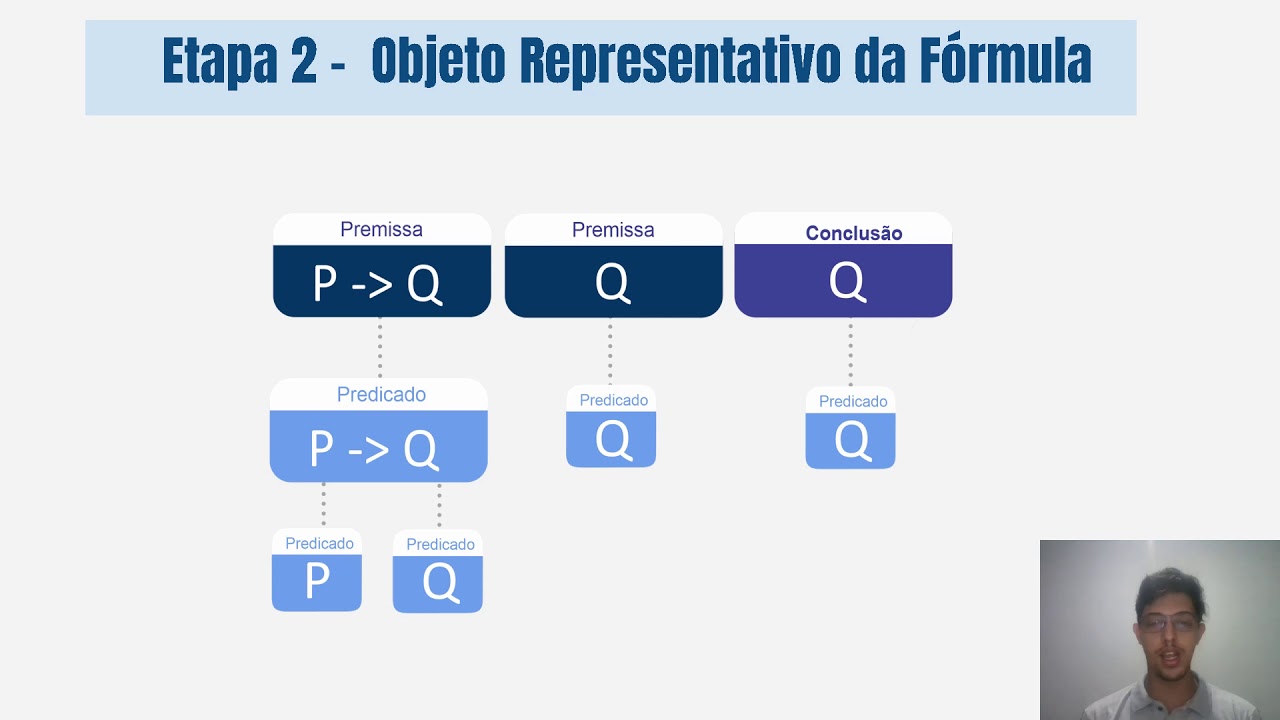 Etapa 2 - Objeto Representativo da Fórmula

Premissa
P -> Q

Premissa
Q

Conclusão
Q

Predicado
P -> Q

Predicado
Q

Predicado
Q

Predicado
P

Predicado
Q